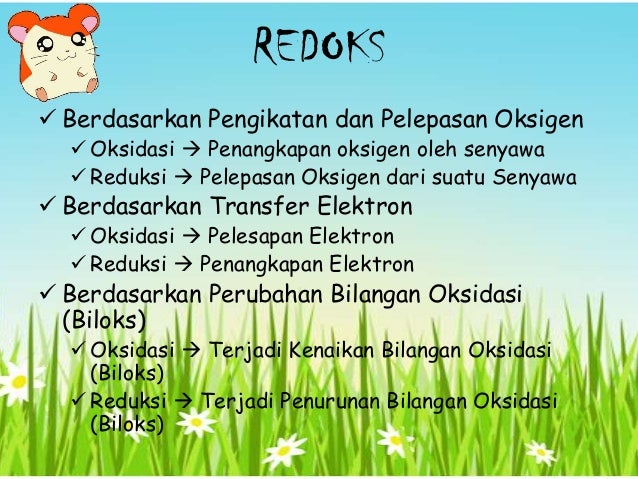 REDOKS

✓ Berdasarkan Pengikatan dan Pelepasan Oksigen
✓ Oksidasi → Penangkapan oksigen oleh senyawa
✓ Reduksi → Pelepasan Oksigen dari suatu Senyawa

✓ Berdasarkan Transfer Elektron
✓ Oksidasi → Pelesapan Elektron
✓ Reduksi → Penangkapan Elektron

✓ Berdasarkan Perubahan Bilangan Oksidasi (Biloks)
✓ Oksidasi → Terjadi Kenaikan Bilangan Oksidasi (Biloks)
✓ Reduksi → Terjadi Penurunan Bilangan Oksidasi (Biloks)